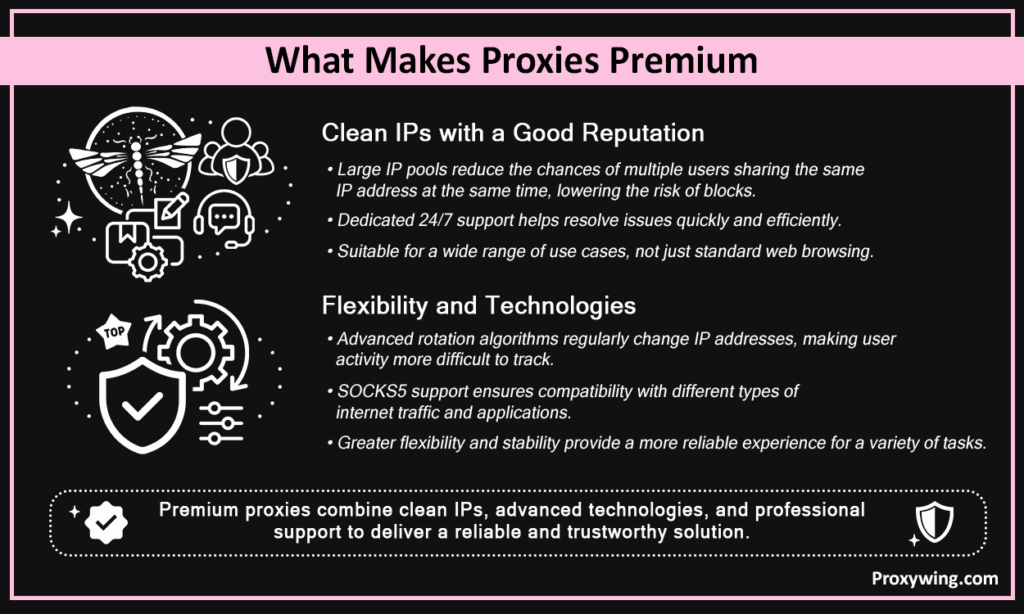 What Makes Proxies Premium

Clean IPs with a Good Reputation

• Large IP pools reduce the chances of multiple users sharing the same IP address at the same time, lowering the risk of blocks.

• Dedicated 24/7 support helps resolve issues quickly and efficiently.

• Suitable for a wide range of use cases, not just standard web browsing.

TOP

Flexibility and Technologies

• Advanced rotation algorithms regularly change IP addresses, making user activity more difficult to track.

• SOCKS5 support ensures compatibility with different types of internet traffic and applications.

• Greater flexibility and stability provide a more reliable experience for a variety of tasks.

Premium proxies combine clean IPs, advanced technologies, and professional support to deliver a reliable and trustworthy solution.

Proxywing.com